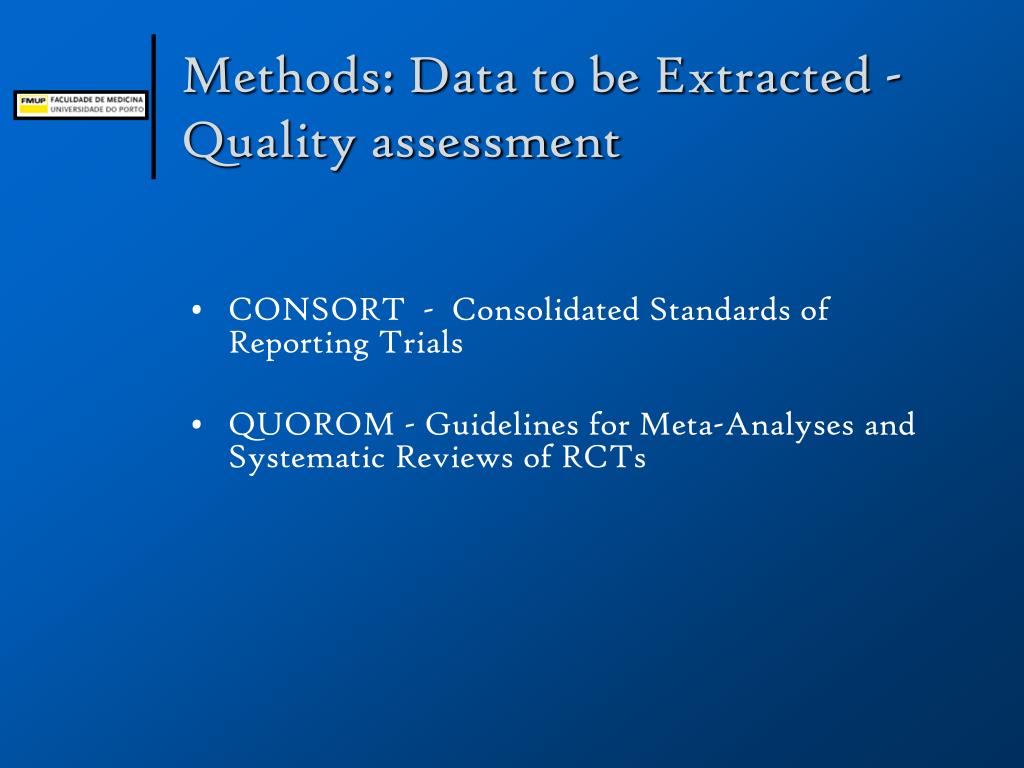 FMUP FACULDADE DE MEDICINA UNIVERSIDADE DO PORTO

Methods: Data to be Extracted - Quality assessment

• CONSORT - Consolidated Standards of Reporting Trials

• QUOROM - Guidelines for Meta-Analyses and Systematic Reviews of RCTs